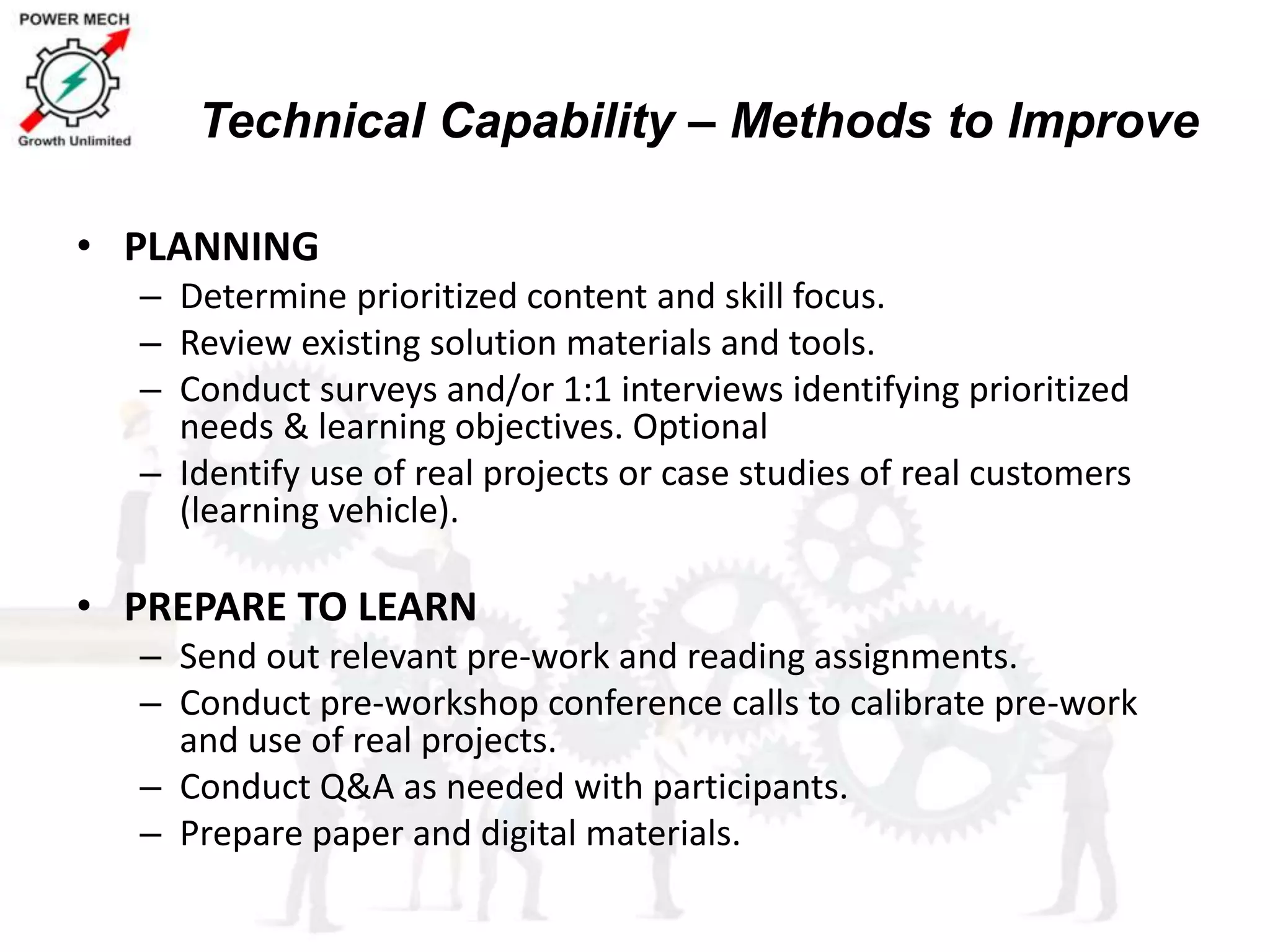 POWER MECH
Growth Unlimited

Technical Capability – Methods to Improve

• PLANNING
– Determine prioritized content and skill focus.
– Review existing solution materials and tools.
– Conduct surveys and/or 1:1 interviews identifying prioritized needs & learning objectives. Optional
– Identify use of real projects or case studies of real customers (learning vehicle).

• PREPARE TO LEARN
– Send out relevant pre-work and reading assignments.
– Conduct pre-workshop conference calls to calibrate pre-work and use of real projects.
– Conduct Q&A as needed with participants.
– Prepare paper and digital materials.